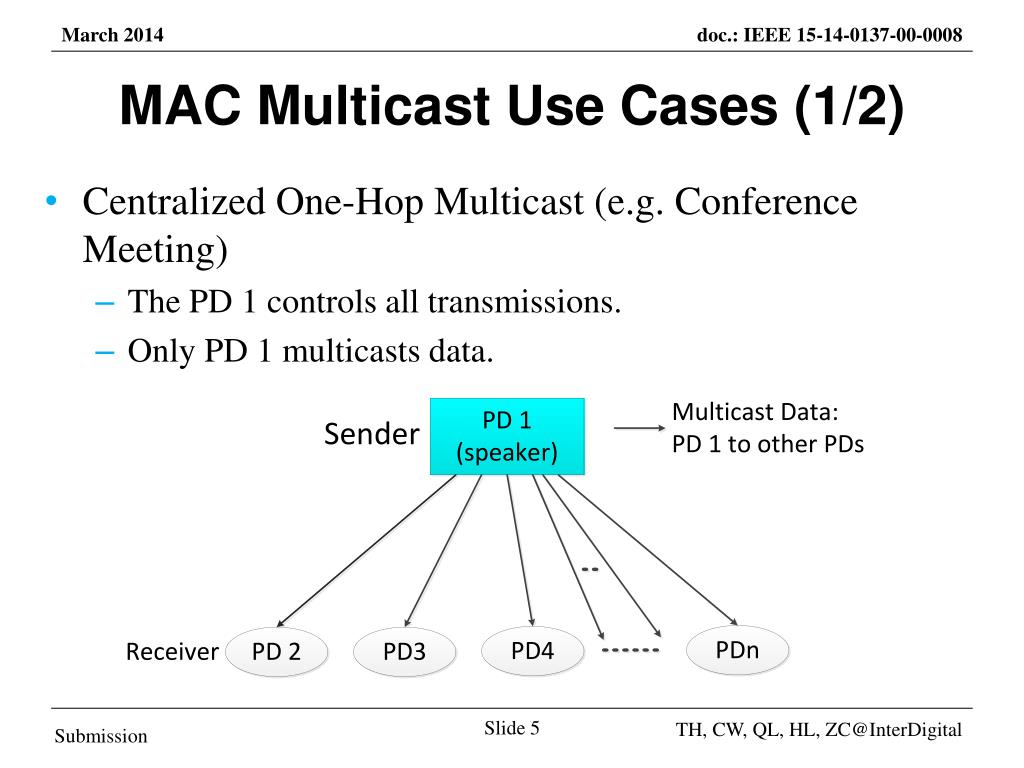 March 2014

doc.: IEEE 15-14-0137-00-0008

MAC Multicast Use Cases (1/2)

• Centralized One-Hop Multicast (e.g. Conference Meeting)
– The PD 1 controls all transmissions.
– Only PD 1 multicasts data.

Sender

PD 1 (speaker)

Multicast Data: PD 1 to other PDs

--

Receiver

PD 2

PD3

PD4

------

PDn

Submission

Slide 5

TH, CW, QL, HL, ZC@InterDigital